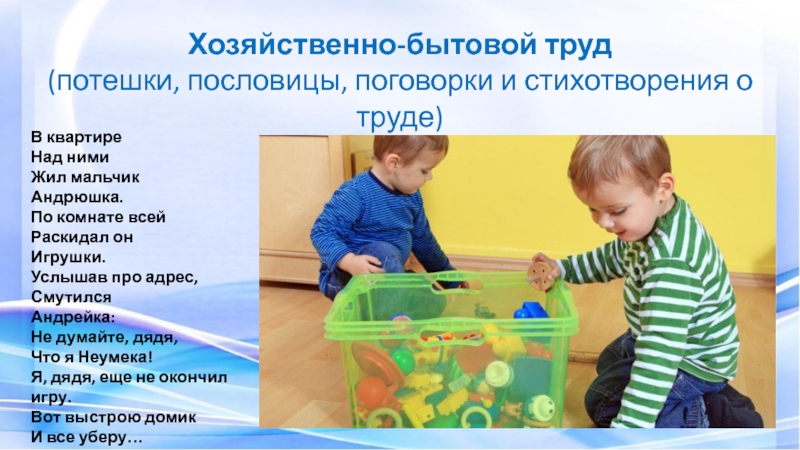 Хозяйственно-бытовой труд
(потешки, пословицы, поговорки и стихотворения о труде)

В квартире
Над ними
Жил мальчик
Андрюшка.
По комнате всей
Раскидал он
Игрушки.
Услышав про адрес,
Смутился
Андрейка:
Не думайте, дядя,
Что я Неумека!
Я, дядя, еще не окончил игру.
Вот выстрою домик
И все уберу…